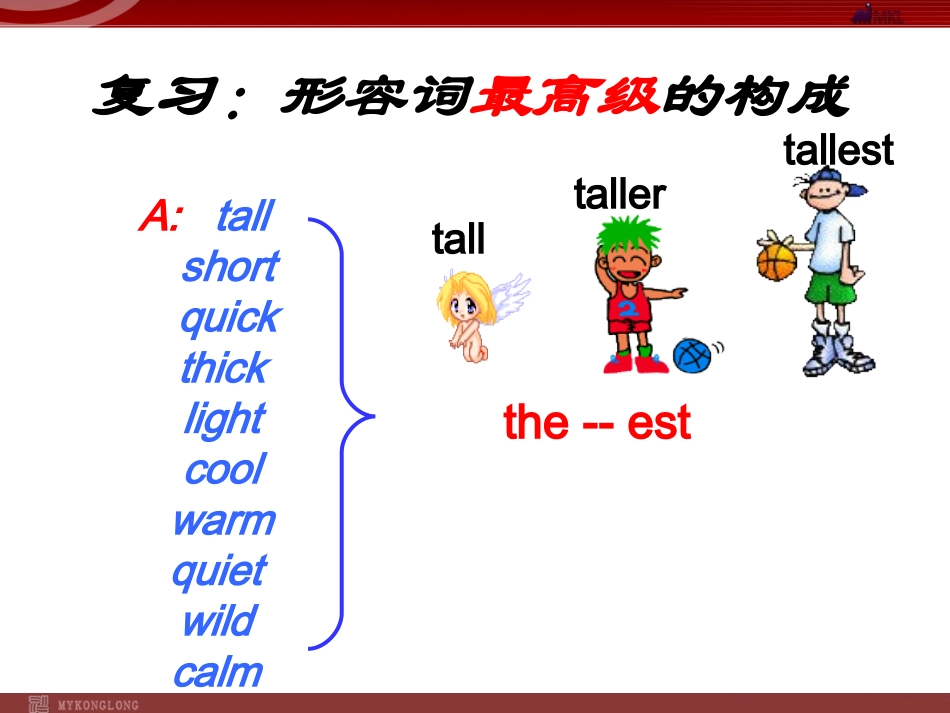 MKL

复习：形容词最高级的构成

A: tall
short
quick
thick
light
cool
warm
quiet
wild
calm

tall

taller

tallest

2

the -- est

MYKONGLONG